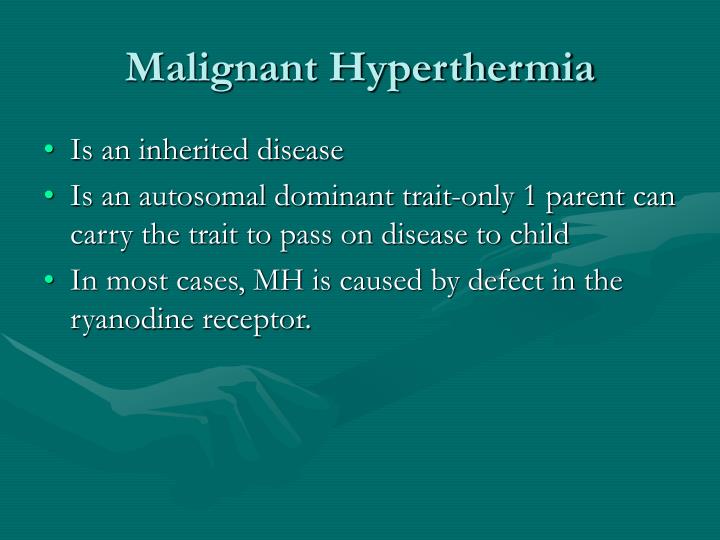 Malignant Hyperthermia

• Is an inherited disease
• Is an autosomal dominant trait-only 1 parent can carry the trait to pass on disease to child
• In most cases, MH is caused by defect in the ryanodine receptor.